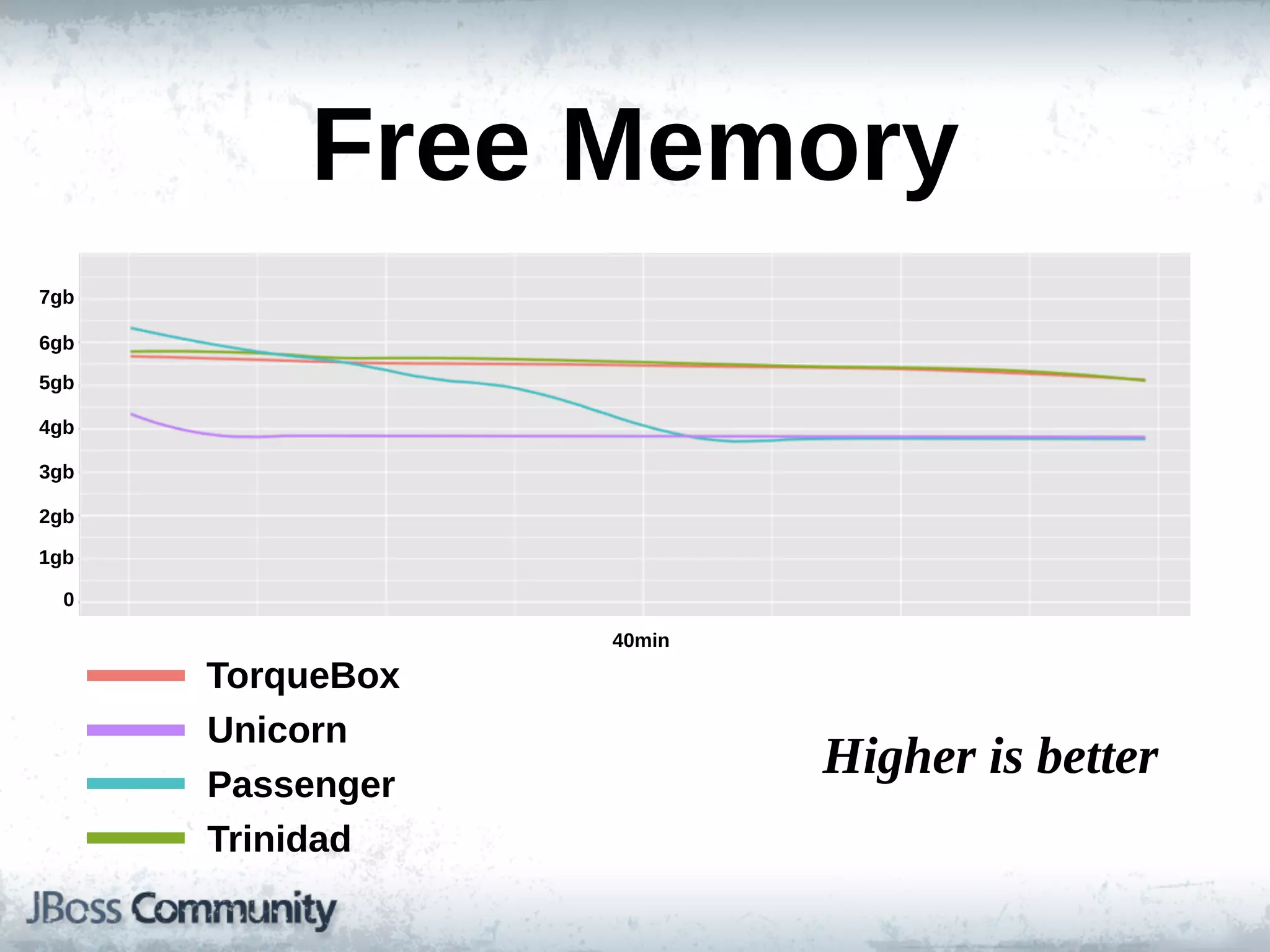 Free Memory

7gb
6gb
5gb
4gb
3gb
2gb
1gb
0

40min

TorqueBox
Unicorn
Passenger
Trinidad

Higher is better

JBoss Community